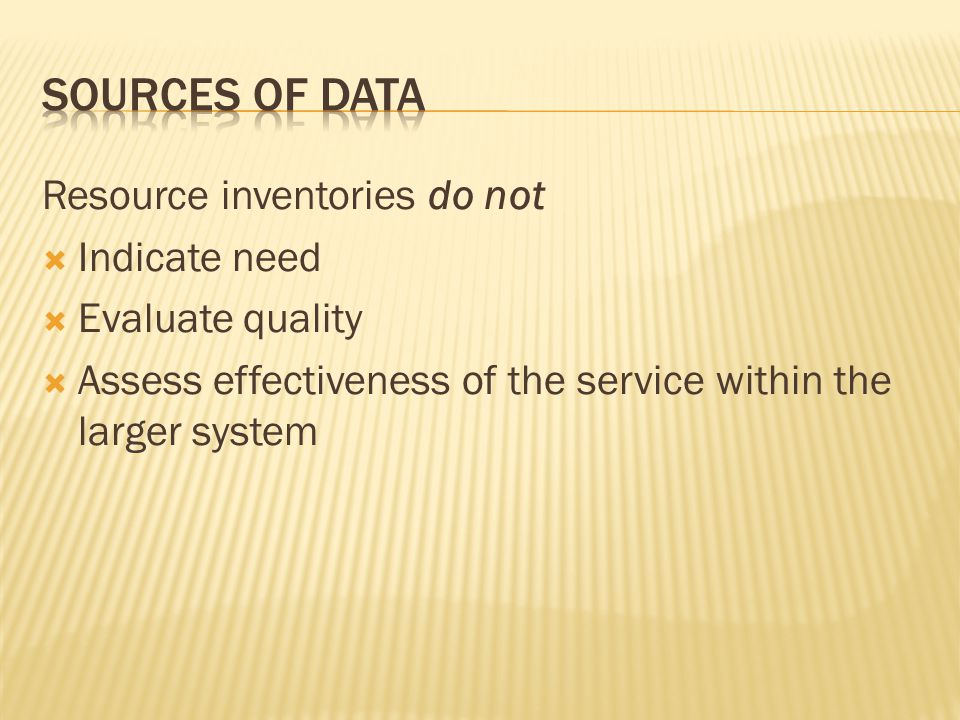 SOURCES OF DATA

Resource inventories do not

Indicate need

Evaluate quality

Assess effectiveness of the service within the larger system